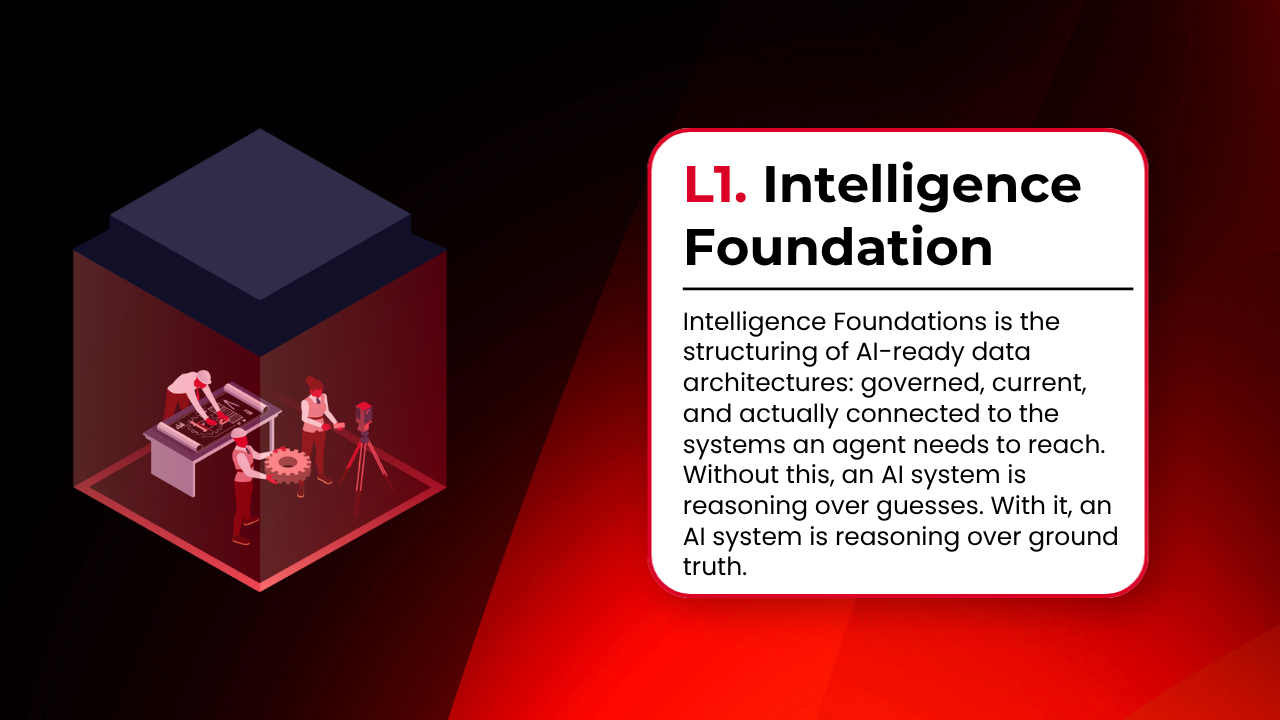 L1. Intelligence Foundation

Intelligence Foundations is the structuring of AI-ready data architectures: governed, current, and actually connected to the systems an agent needs to reach. Without this, an AI system is reasoning over guesses. With it, an AI system is reasoning over ground truth.